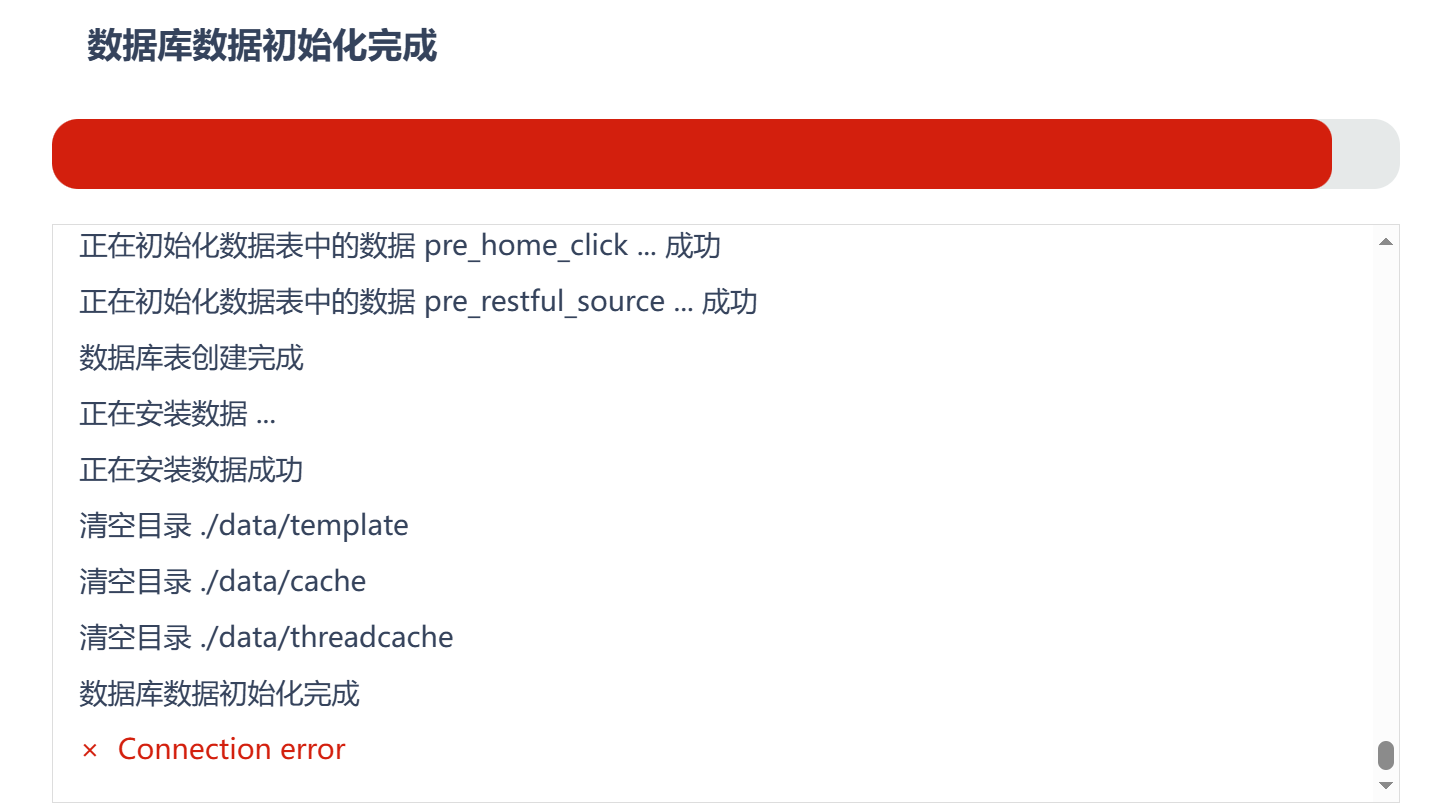 数据库数据初始化完成

正在初始化数据表中的数据 pre_home_click ... 成功

正在初始化数据表中的数据 pre_restful_source ... 成功

数据库表创建完成

正在安装数据 ...

正在安装数据成功

清空目录 ./data/template

清空目录 ./data/cache

清空目录 ./data/threadcache

数据库数据初始化完成

× Connection error